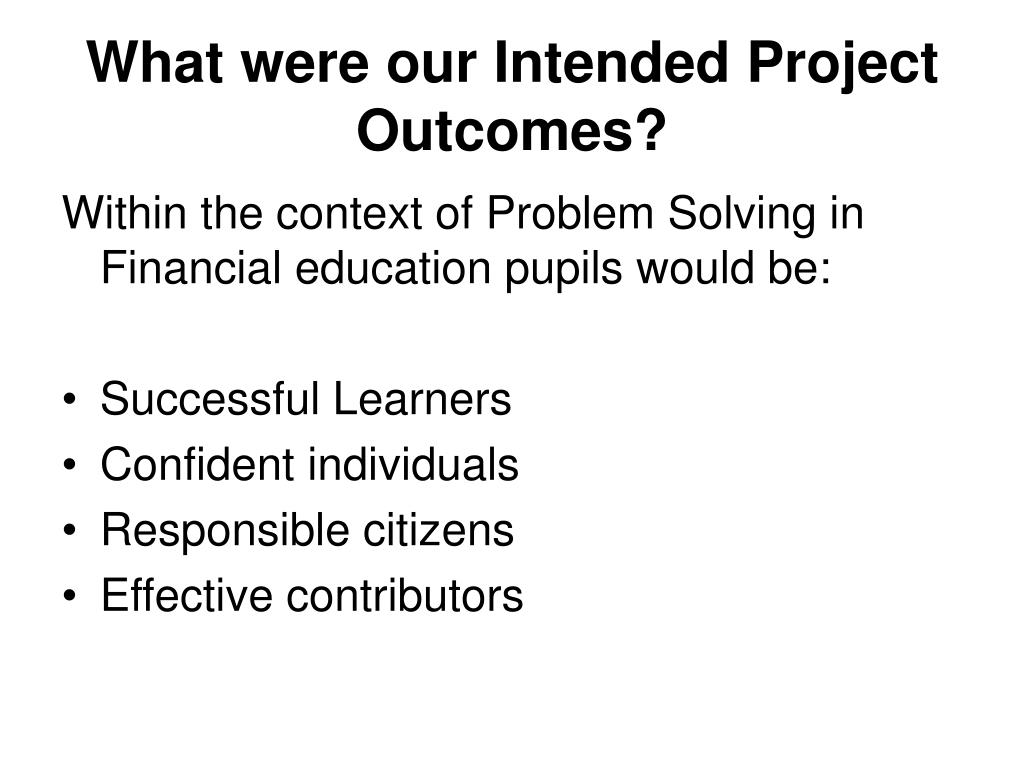 What were our Intended Project Outcomes?

Within the context of Problem Solving in Financial education pupils would be:

• Successful Learners
• Confident individuals
• Responsible citizens
• Effective contributors